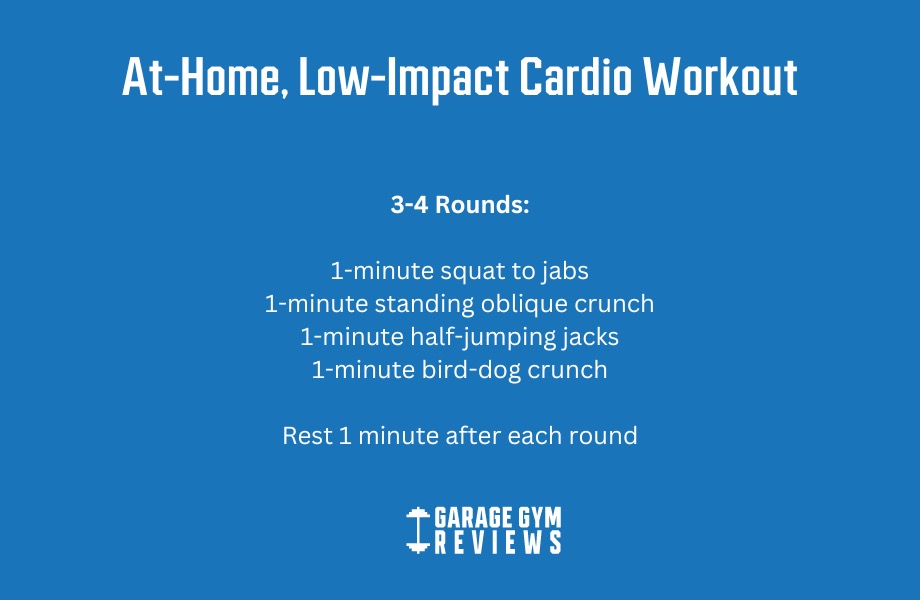 At-Home, Low-Impact Cardio Workout

3-4 Rounds:

1-minute squat to jabs
1-minute standing oblique crunch
1-minute half-jumping jacks
1-minute bird-dog crunch

Rest 1 minute after each round

GARAGE GYM
REVIEWS